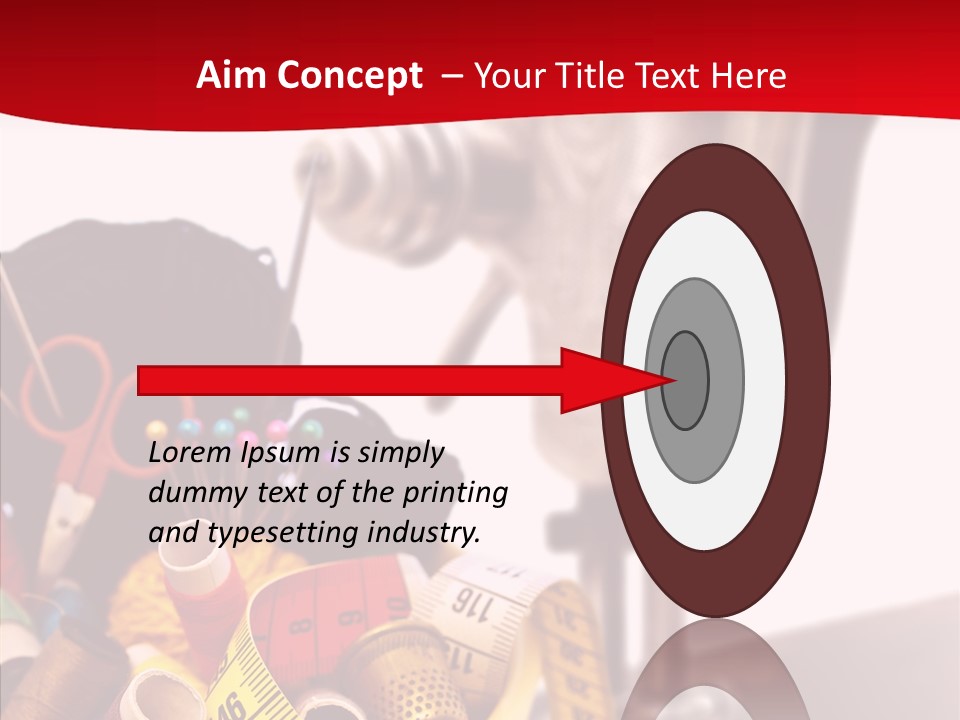 Aim Concept – Your Title Text Here

Lorem Ipsum is simply dummy text of the printing and typesetting industry.